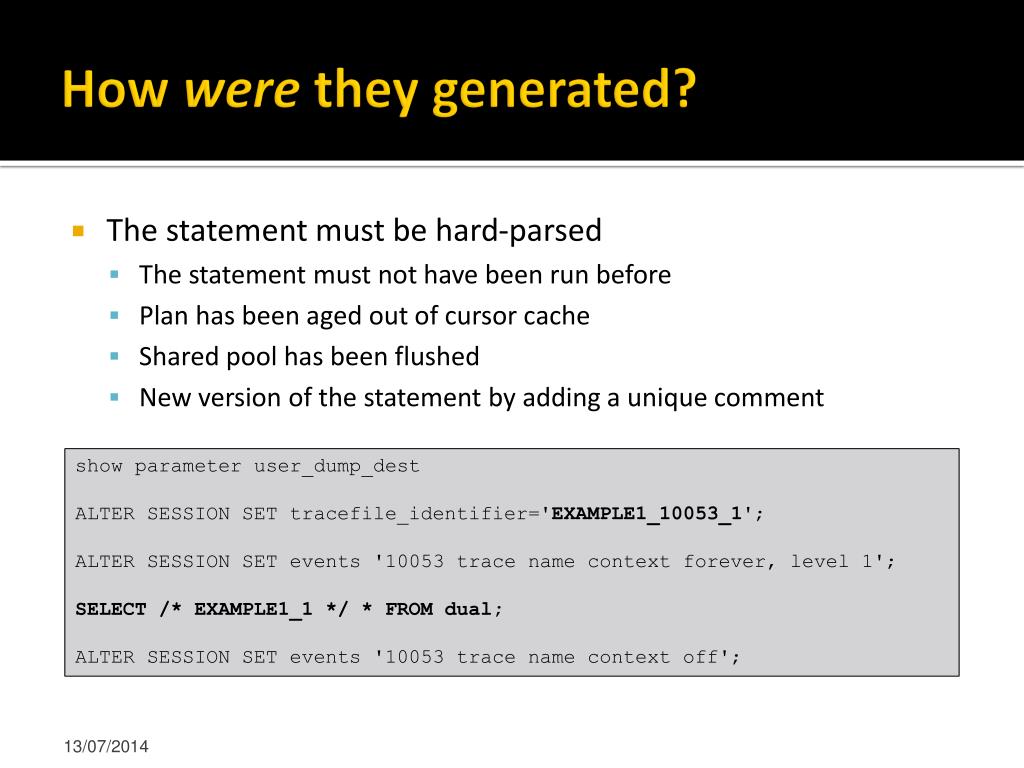 How were they generated?

The statement must be hard-parsed

The statement must not have been run before

Plan has been aged out of cursor cache

Shared pool has been flushed

New version of the statement by adding a unique comment

show parameter user_dump_dest

ALTER SESSION SET tracefile_identifier='EXAMPLE1_10053_1';

ALTER SESSION SET events '10053 trace name context forever, level 1';

SELECT /* EXAMPLE1_1 */ * FROM dual;

ALTER SESSION SET events '10053 trace name context off';

13/07/2014